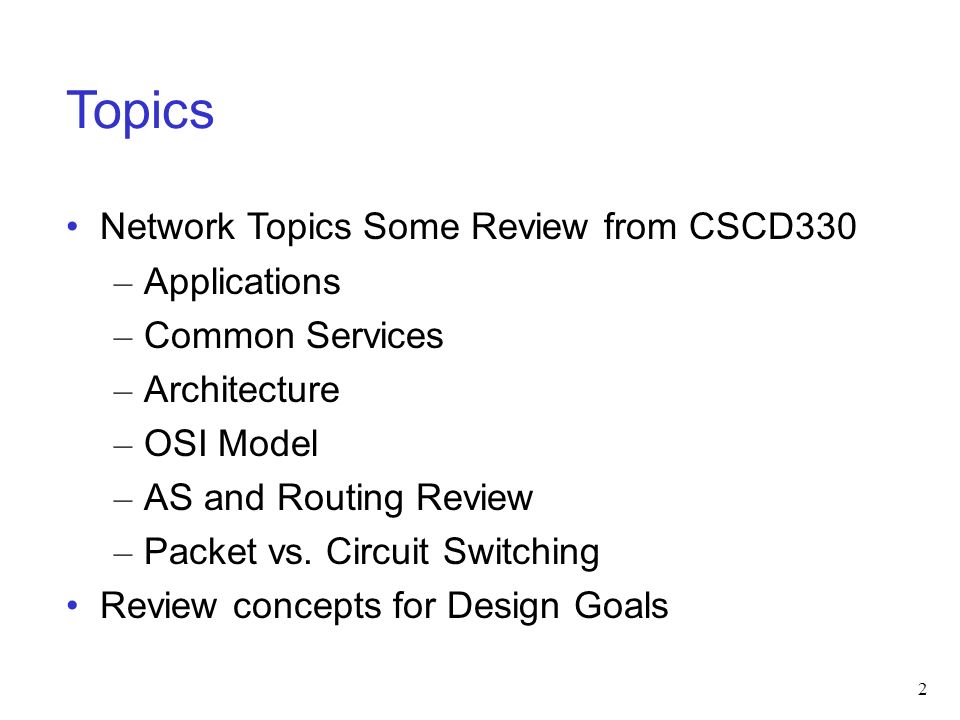 Topics

• Network Topics Some Review from CSCD330
– Applications
– Common Services
– Architecture
– OSI Model
– AS and Routing Review
– Packet vs. Circuit Switching
• Review concepts for Design Goals

2